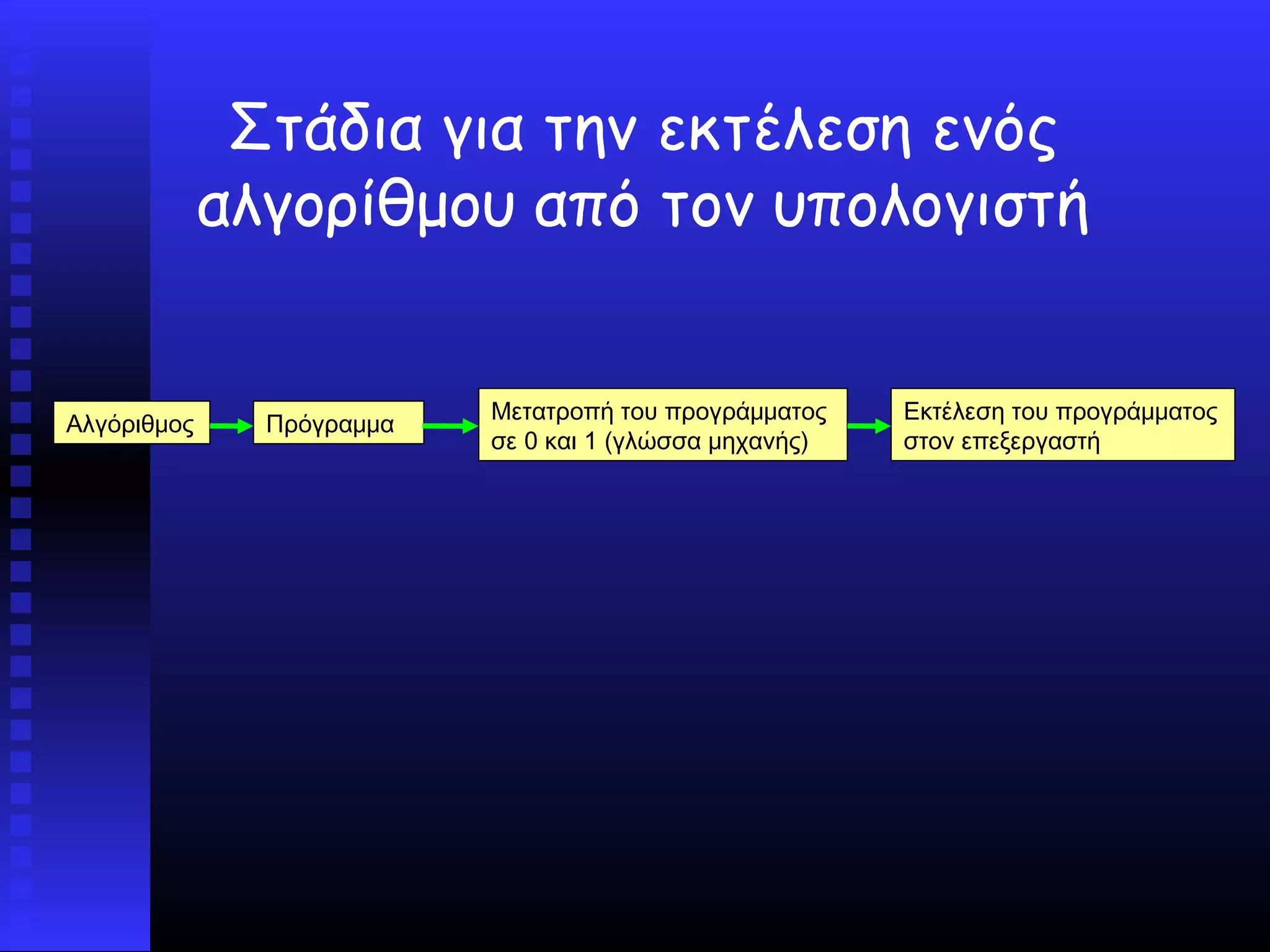 Στάδια για την εκτέλεση ενός αλγορίθμου από τον υπολογιστή

Αλγόριθμος

Πρόγραμμα

Μετατροπή του προγράμματος σε 0 και 1 (γλώσσα μηχανής)

Εκτέλεση του προγράμματος στον επεξεργαστή